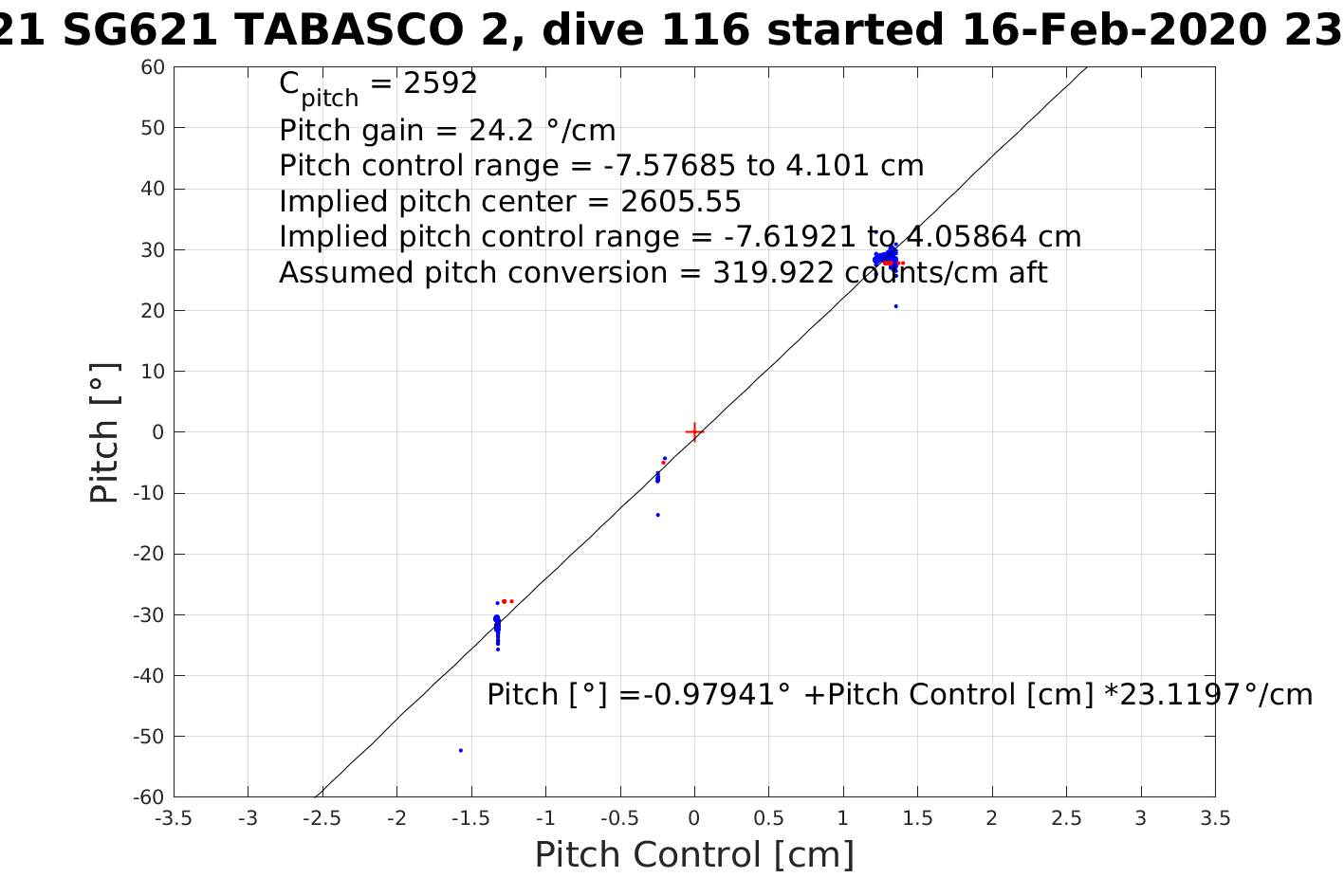 21 SG621 TABASCO 2, dive 116 started 16-Feb-2020 23

$C_{pitch}$ = 2592
Pitch gain = 24.2 °/cm
Pitch control range = -7.57685 to 4.101 cm
Implied pitch center = 2605.55
Implied pitch control range = -7.61921 to 4.05864 cm
Assumed pitch conversion = 319.922 counts/cm aft

Pitch [°] =-0.97941° +Pitch Control [cm] *23.1197°/cm

Pitch [°]

60
50
40
30
20
10
0
-10
-20
-30
-40
-50
-60

-3.5 -3 -2.5 -2 -1.5 -1 -0.5 0 0.5 1 1.5 2 2.5 3 3.5

Pitch Control [cm]